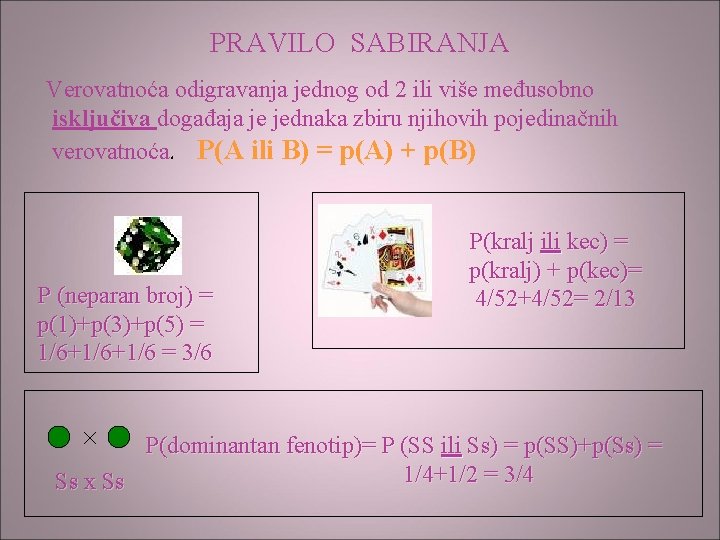 PRAVILO SABIRANJA

Verovatnoća odigravanja jednog od 2 ili više međusobno isključiva događaja je jednaka zbiru njihovih pojedinačnih verovatnoća. P(A ili B) = p(A) + p(B)

P (neparan broj) = p(1)+p(3)+p(5) = 1/6+1/6+1/6 = 3/6

P(kralj ili kec) = p(kralj) + p(kec)= 4/52+4/52= 2/13

×

Ss x Ss

P(dominantan fenotip)= P (SS ili Ss) = p(SS)+p(Ss) = 1/4+1/2 = 3/4